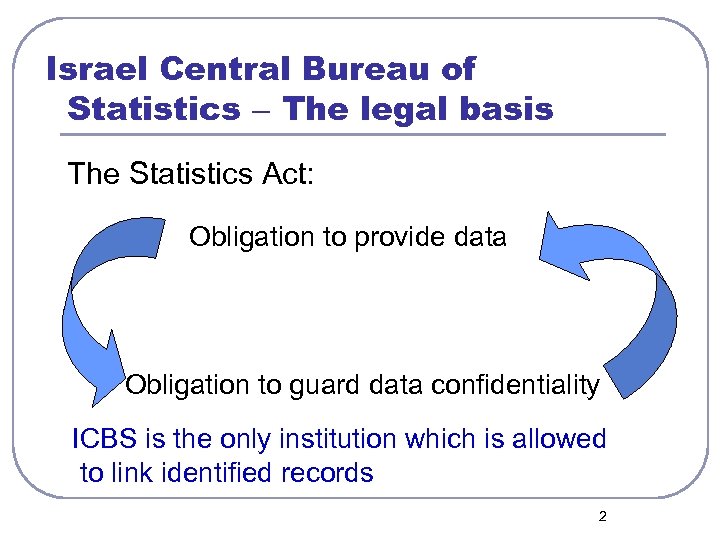 Israel Central Bureau of Statistics – The legal basis

The Statistics Act:

Obligation to provide data

Obligation to guard data confidentiality

ICBS is the only institution which is allowed to link identified records

2